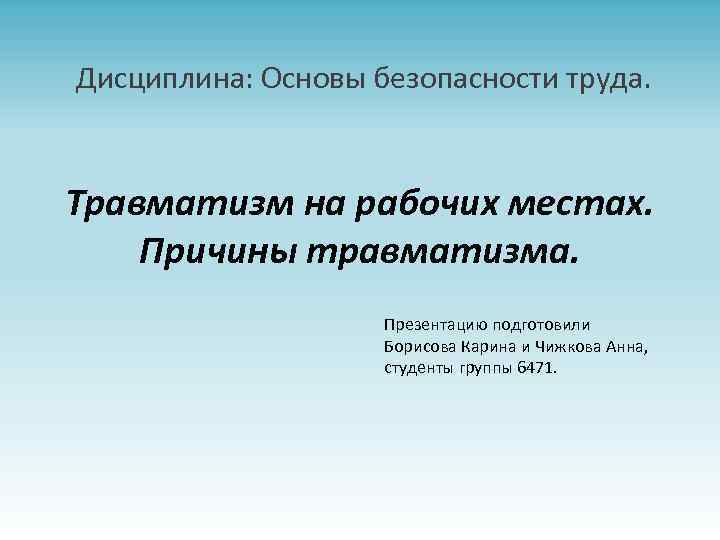 Дисциплина: Основы безопасности труда.

Травматизм на рабочих местах. Причины травматизма.

Презентацию подготовили Борисова Карина и Чижкова Анна, студенты группы 6471.